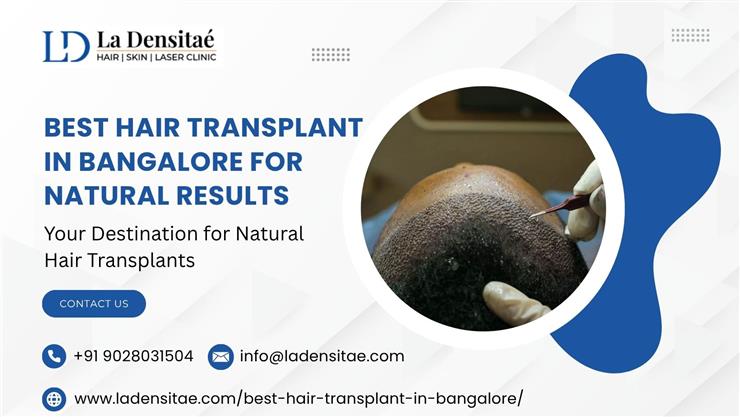 LD La Densitaé
HAIR | SKIN | LASER CLINIC

BEST HAIR TRANSPLANT IN BANGALORE FOR NATURAL RESULTS

Your Destination for Natural Hair Transplants

CONTACT US

+91 9028031504

info@ladensitae.com

www.ladensitae.com/best-hair-transplant-in-bangalore/